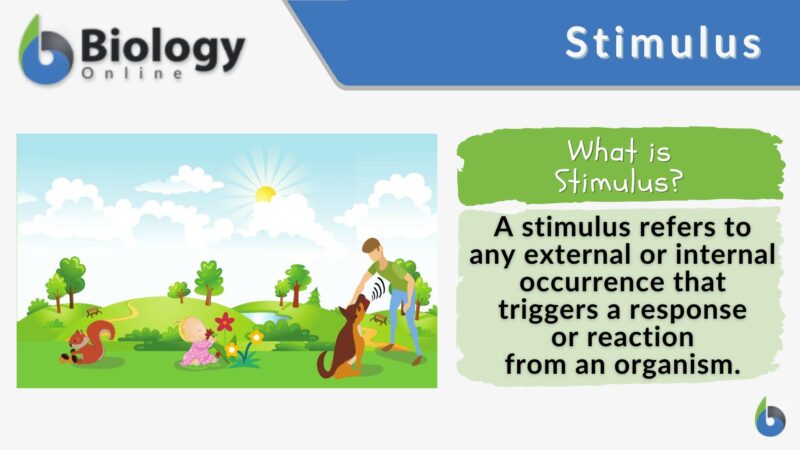 Biology
Online

Stimulus

What is Stimulus?

A stimulus refers to any external or internal occurrence that triggers a response or reaction from an organism.